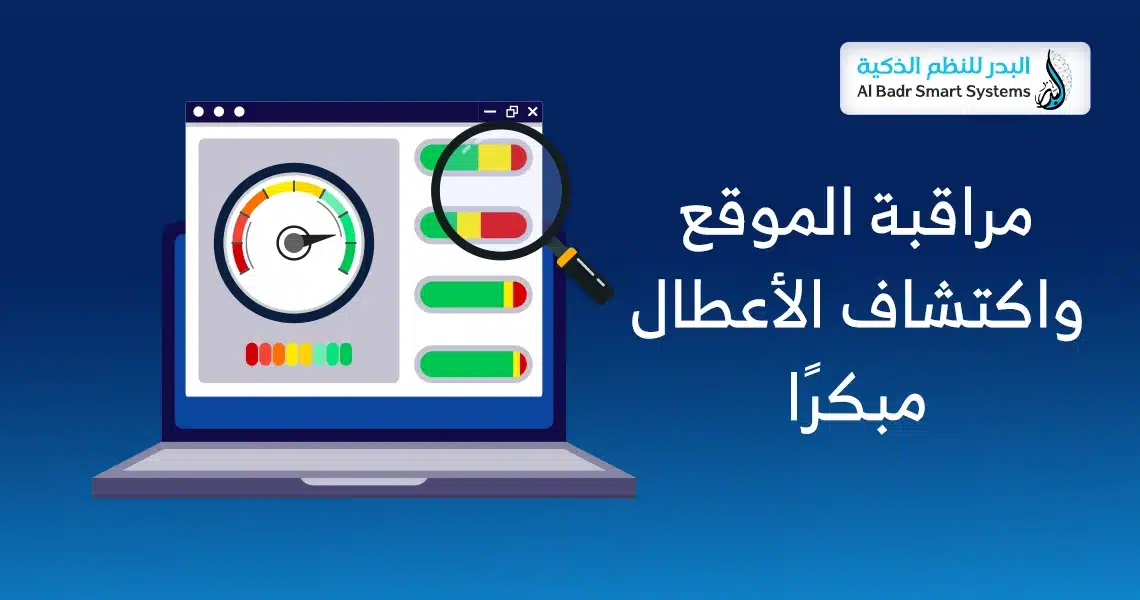 البدر للنظم الذكية
Al Badr Smart Systems

مراقبة الموقع واكتشاف الأعطال مبكرًا